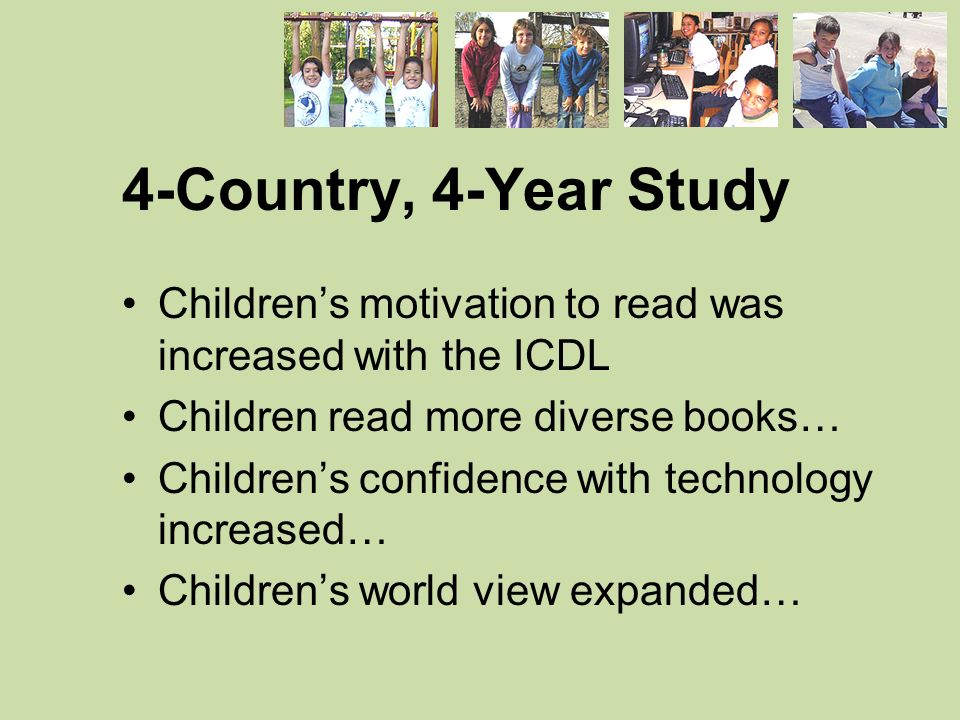 4-Country, 4-Year Study

• Children’s motivation to read was increased with the ICDL
• Children read more diverse books…
• Children’s confidence with technology increased…
• Children’s world view expanded…